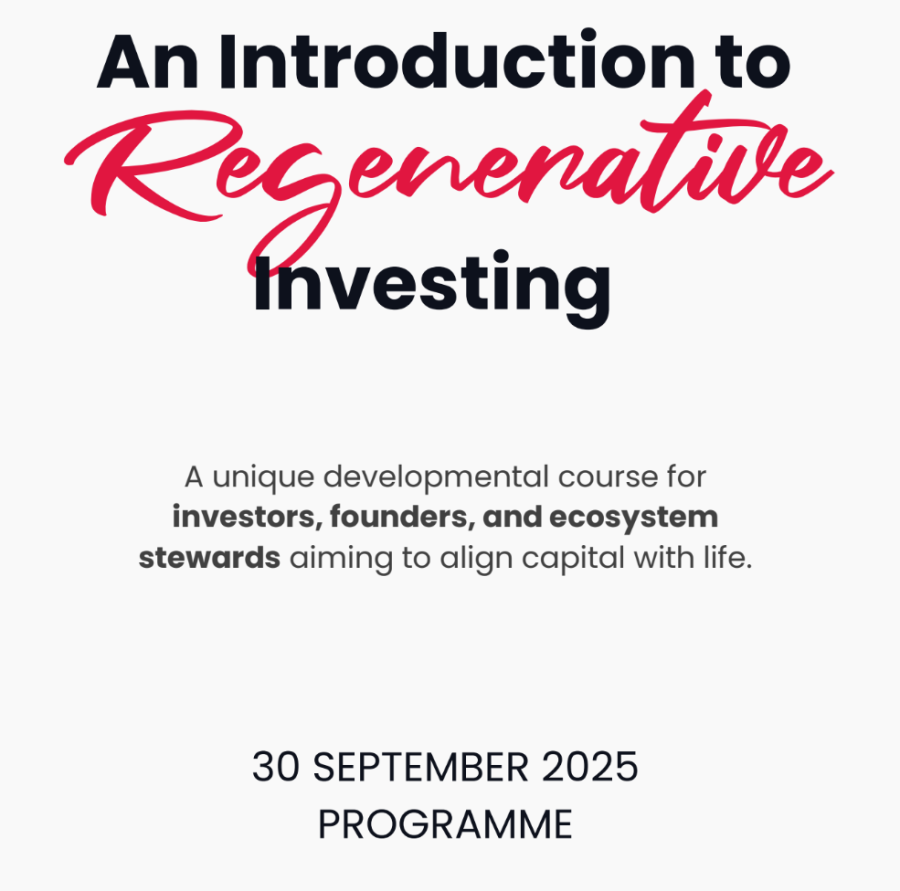 An Introduction to
Regenerative
Investing

A unique developmental course for investors, founders, and ecosystem stewards aiming to align capital with life.

30 SEPTEMBER 2025
PROGRAMME